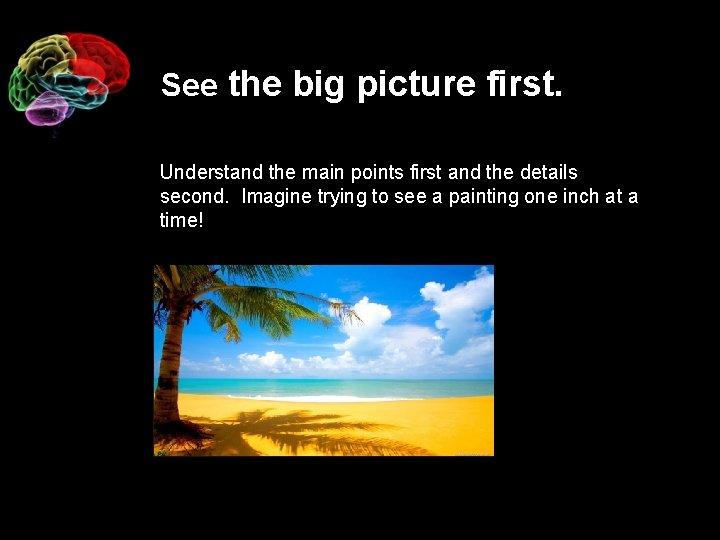 See the big picture first.

Understand the main points first and the details second. Imagine trying to see a painting one inch at a time!